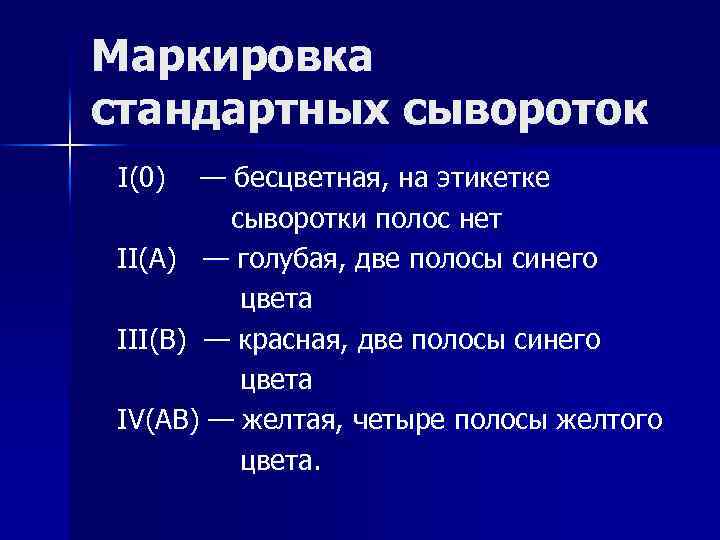 Маркировка стандартных сывороток

I(0) — бесцветная, на этикетке сыворотки полос нет

II(A) — голубая, две полосы синего цвета

III(B) — красная, две полосы синего цвета

IV(AB) — желтая, четыре полосы желтого цвета.